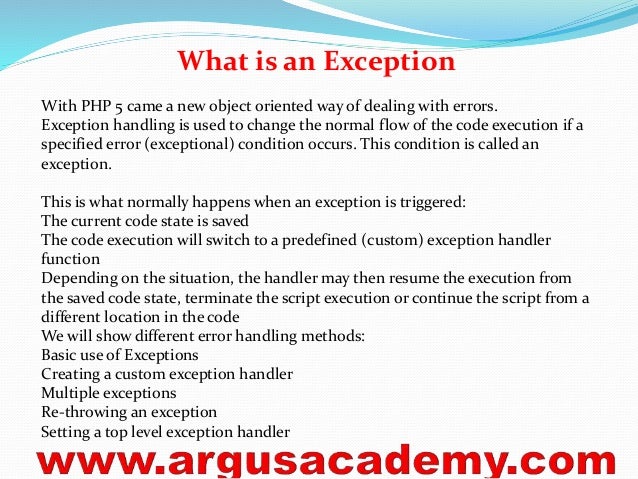 What is an Exception

With PHP 5 came a new object oriented way of dealing with errors.
Exception handling is used to change the normal flow of the code execution if a specified error (exceptional) condition occurs. This condition is called an exception.

This is what normally happens when an exception is triggered:
The current code state is saved
The code execution will switch to a predefined (custom) exception handler function
Depending on the situation, the handler may then resume the execution from the saved code state, terminate the script execution or continue the script from a different location in the code
We will show different error handling methods:
Basic use of Exceptions
Creating a custom exception handler
Multiple exceptions
Re-throwing an exception
Setting a top level exception handler

www.argusacademy.com